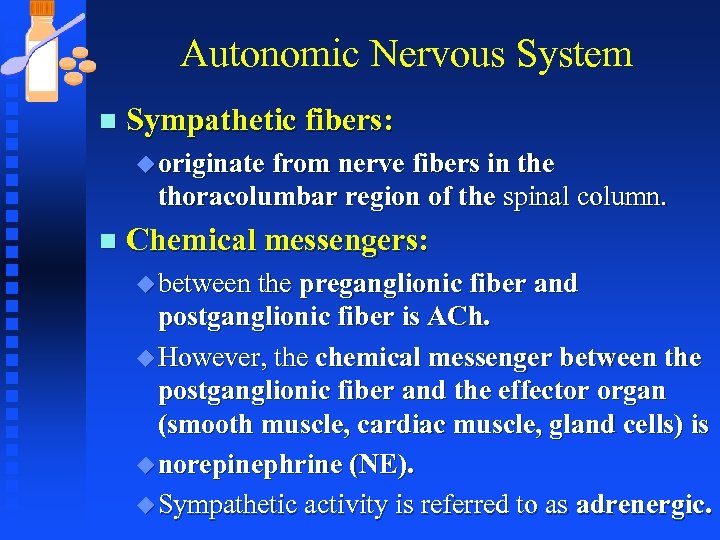 Autonomic Nervous System

Sympathetic fibers:

originate from nerve fibers in the thoracolumbar region of the spinal column.

Chemical messengers:

between the preganglionic fiber and postganglionic fiber is ACh.

However, the chemical messenger between the postganglionic fiber and the effector organ (smooth muscle, cardiac muscle, gland cells) is

norepinephrine (NE).

Sympathetic activity is referred to as adrenergic.